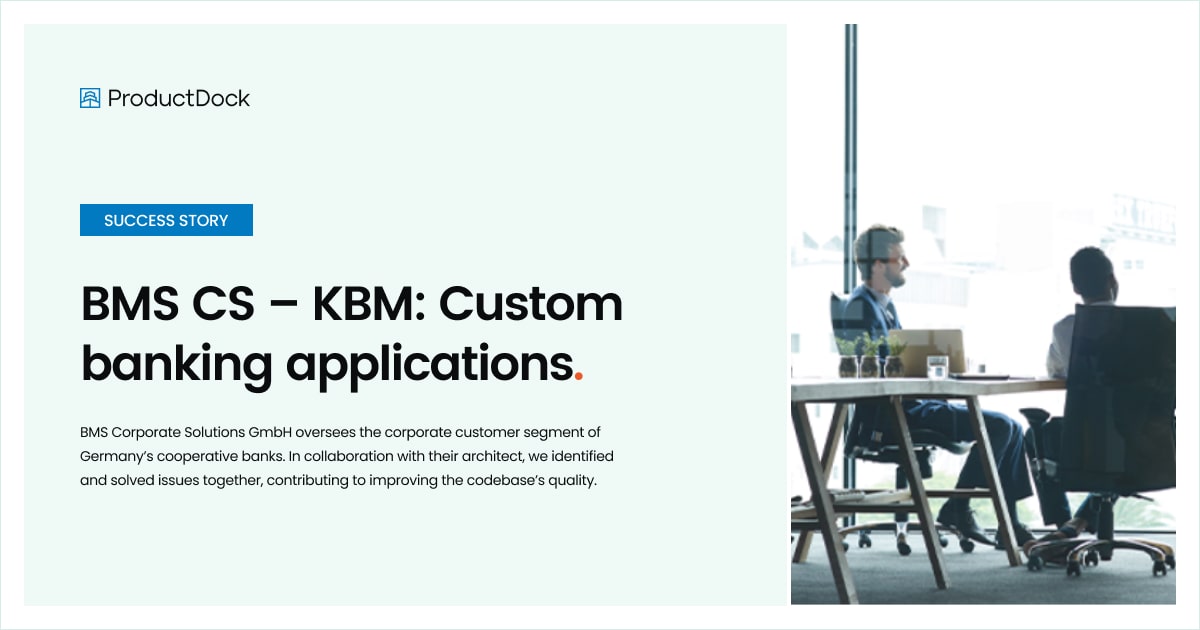 ProductDock

SUCCESS STORY

BMS CS – KBM: Custom banking applications.

BMS Corporate Solutions GmbH oversees the corporate customer segment of Germany's cooperative banks. In collaboration with their architect, we identified and solved issues together, contributing to improving the codebase's quality.